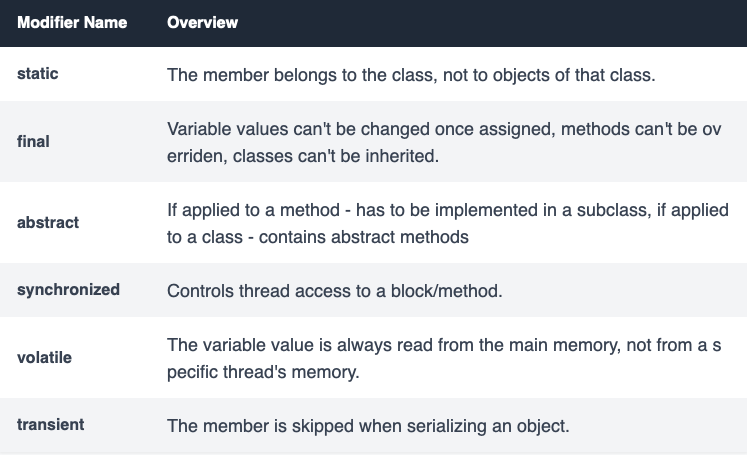 | Modifier Name | Overview |
|---|---|
| static | The member belongs to the class, not to objects of that class. |
| final | Variable values can't be changed once assigned, methods can't be overriden, classes can't be inherited. |
| abstract | If applied to a method - has to be implemented in a subclass, if applied to a class - contains abstract methods |
| synchronized | Controls thread access to a block/method. |
| volatile | The variable value is always read from the main memory, not from a specific thread's memory. |
| transient | The member is skipped when serializing an object. |